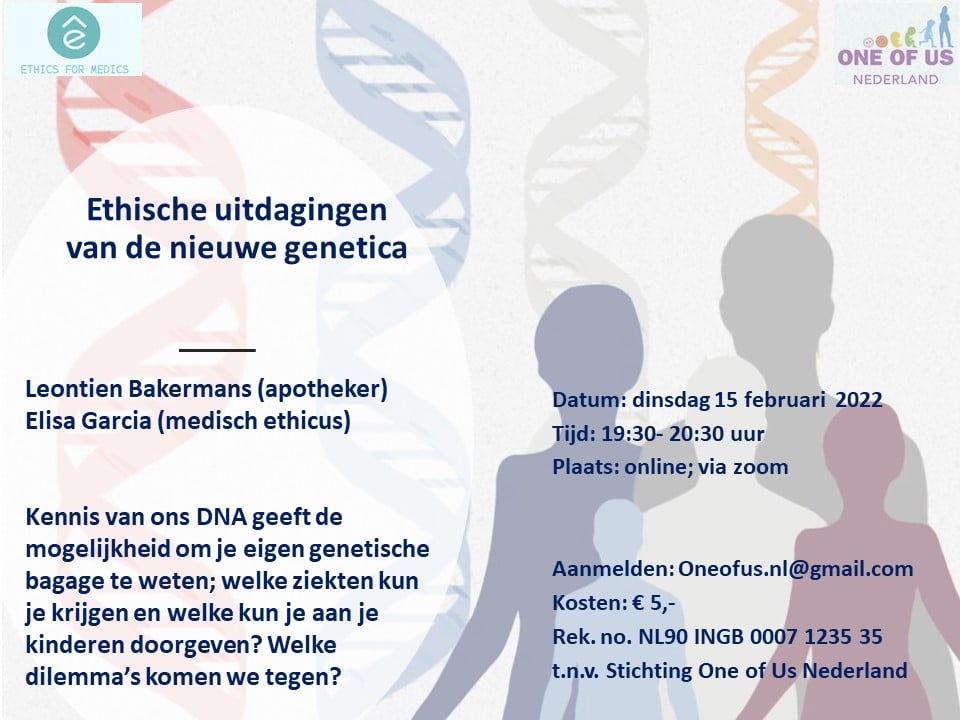 ETHICS FOR MEDICS

ONE OF US
NEDERLAND

Ethische uitdagingen van de nieuwe genetica

Leontien Bakermans (apotheker)
Elisa Garcia (medisch ethicus)

Kennis van ons DNA geeft de mogelijkheid om je eigen genetische bagage te weten; welke ziekten kun je krijgen en welke kun je aan je kinderen doorgeven? Welke dilemma's komen we tegen?

Datum: dinsdag 15 februari 2022
Tijd: 19:30- 20:30 uur
Plaats: online; via zoom

Aanmelden: Oneofus.nl@gmail.com
Kosten: € 5,-
Rek. no. NL90 INGB 0007 1235 35
t.n.v. Stichting One of Us Nederland